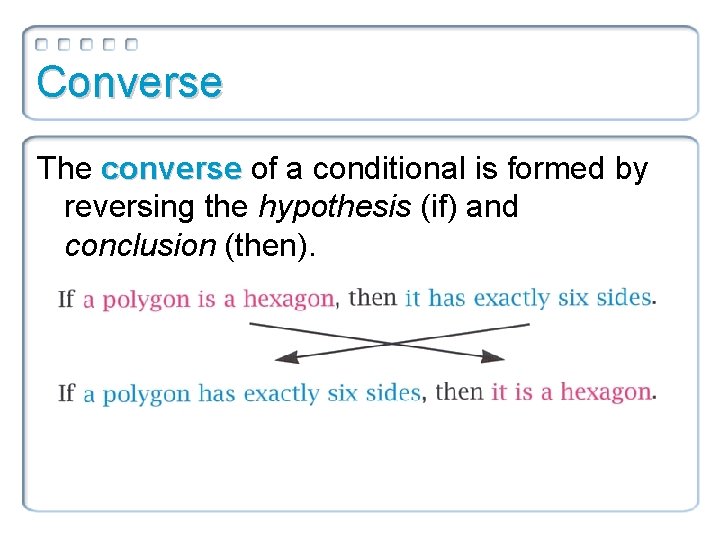 Converse

The converse of a conditional is formed by reversing the hypothesis (if) and conclusion (then).

If a polygon is a hexagon, then it has exactly six sides.

If a polygon has exactly six sides, then it is a hexagon.